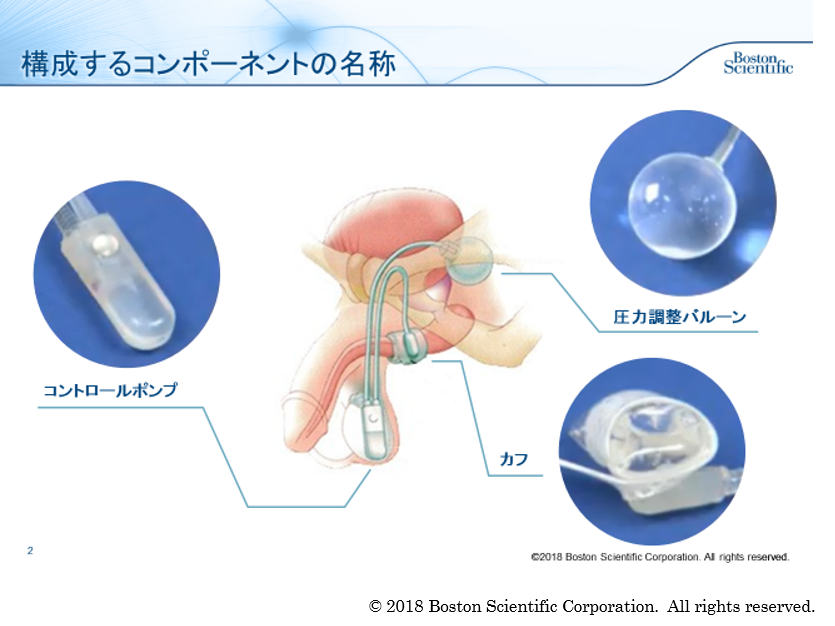 構成するコンポーネントの名称

Boston Scientific

圧力調整バルーン

コントロールポンプ

カフ

2

©2018 Boston Scientific Corporation. All rights reserved.

© 2018 Boston Scientific Corporation. All rights reserved.